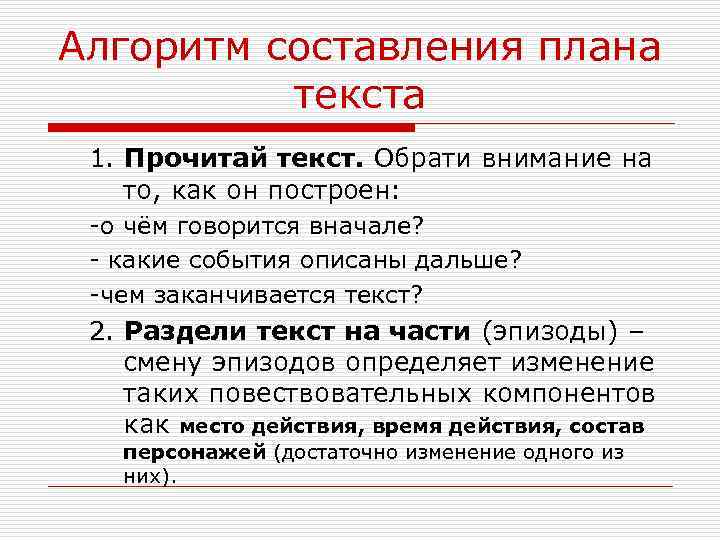 Алгоритм составления плана текста

1. Прочитай текст. Обрати внимание на то, как он построен:

-о чём говорится вначале?

- какие события описаны дальше?

-чем заканчивается текст?

2. Раздели текст на части (эпизоды) – смену эпизодов определяет изменение таких повествовательных компонентов как место действия, время действия, состав персонажей (достаточно изменение одного из них).